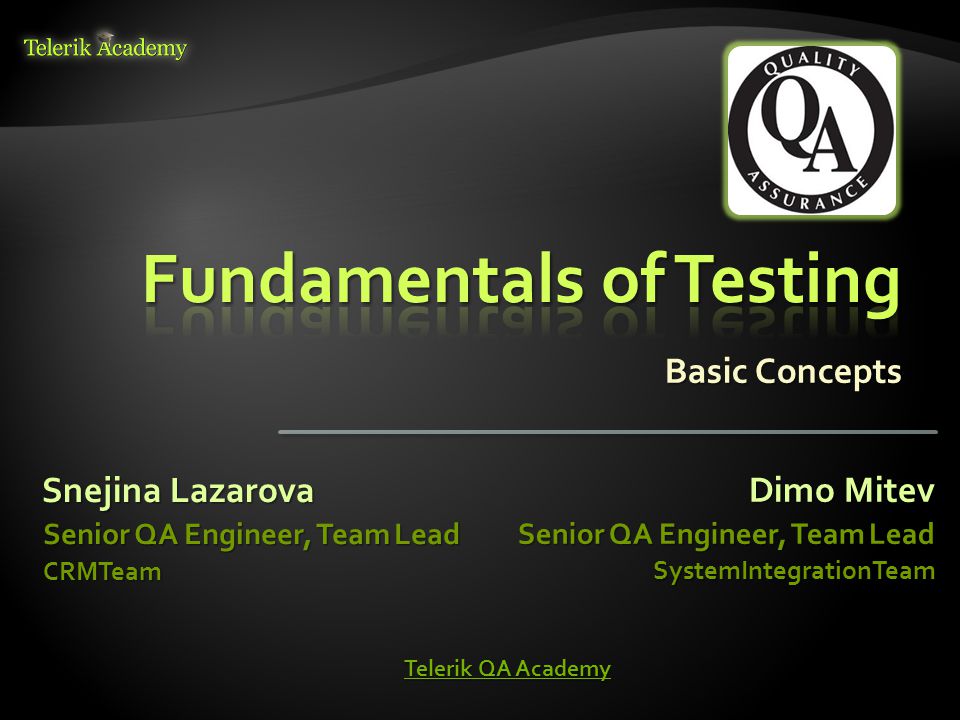 Telerik Academy

QUALITY
QA
ASSURANCE

Fundamentals of Testing

Basic Concepts

Snejina Lazarova
Senior QA Engineer, Team Lead
CRMTeam

Dimo Mitev
Senior QA Engineer, Team Lead
SystemIntegrationTeam

Telerik QA Academy